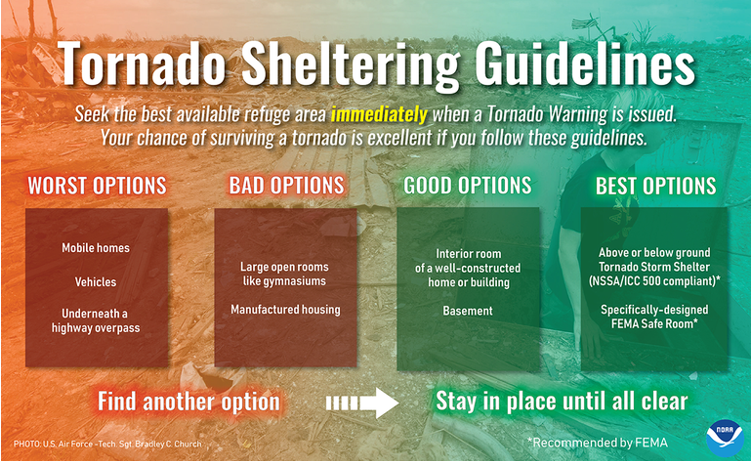 Tornado Sheltering Guidelines

Seek the best available refuge area immediately when a Tornado Warning is issued. Your chance of surviving a tornado is excellent if you follow these guidelines.

WORST OPTIONS

Mobile homes

Vehicles

Underneath a highway overpass

BAD OPTIONS

Large open rooms like gymnasiums

Manufactured housing

GOOD OPTIONS

Interior room of a well-constructed home or building

Basement

BEST OPTIONS

Above or below ground Tornado Storm Shelter (NSSA/ICC 500 compliant)*

Specifically-designed FEMA Safe Room*

Find another option

Stay in place until all clear

PHOTO: U.S. Air Force -Tech. Sgt. Bradley C. Church

*Recommended by FEMA

NOAA